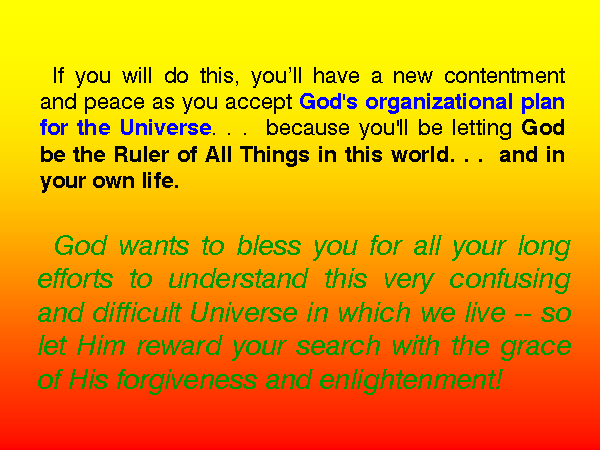 If you will do this, you'll have a new contentment and peace as you accept God's organizational plan for the Universe. . . because you'll be letting God be the Ruler of All Things in this world. . . and in your own life.

God wants to bless you for all your long efforts to understand this very confusing and difficult Universe in which we live -- so let Him reward your search with the grace of His forgiveness and enlightenment!